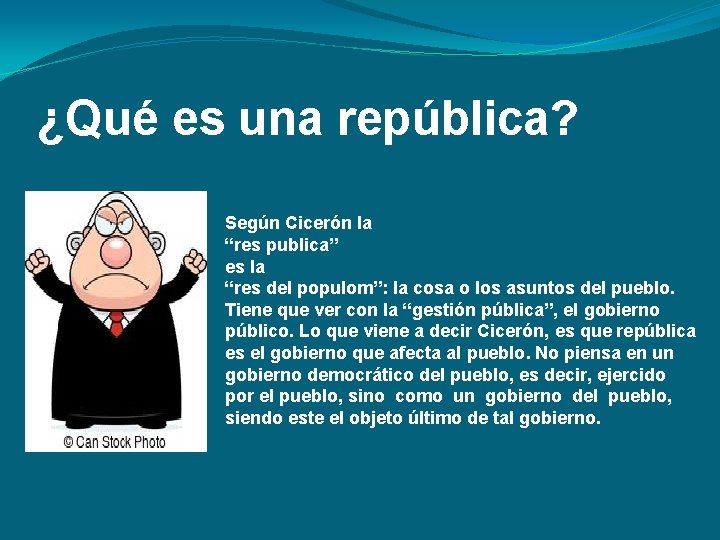 ¿Qué es una república?

© Can Stock Photo

Según Cicerón la
“res publica”
es la
“res del populom”: la cosa o los asuntos del pueblo. Tiene que ver con la “gestión pública”, el gobierno público. Lo que viene a decir Cicerón, es que república es el gobierno que afecta al pueblo. No piensa en un gobierno democrático del pueblo, es decir, ejercido por el pueblo, sino como un gobierno del pueblo, siendo este el objeto último de tal gobierno.